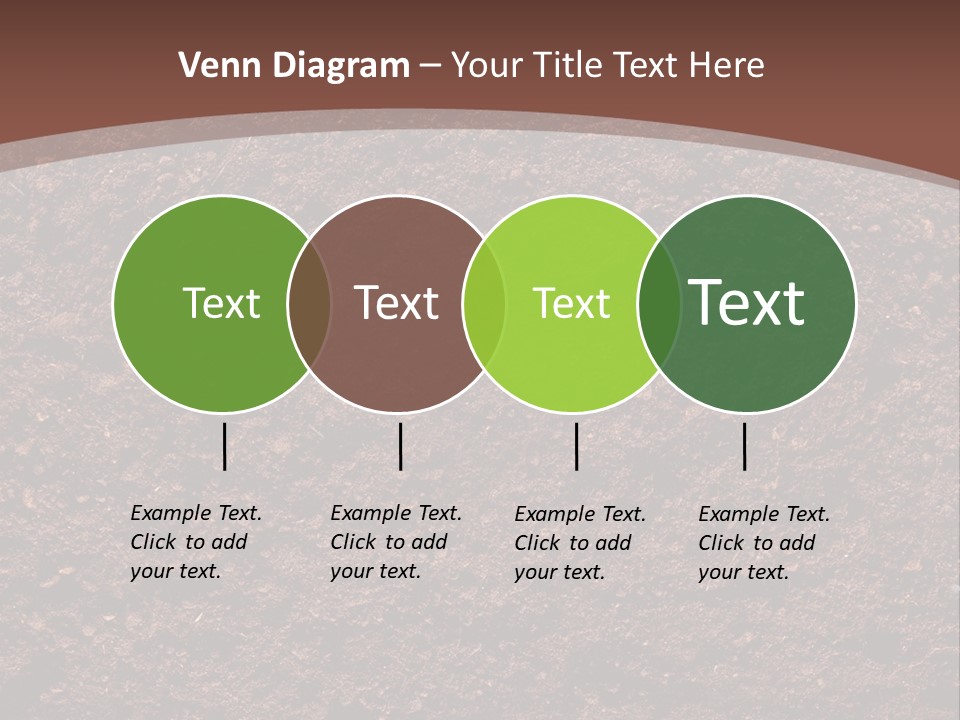 Venn Diagram – Your Title Text Here

Text

Text

Text

Text

Example Text. Click to add your text.

Example Text. Click to add your text.

Example Text. Click to add your text.

Example Text. Click to add your text.